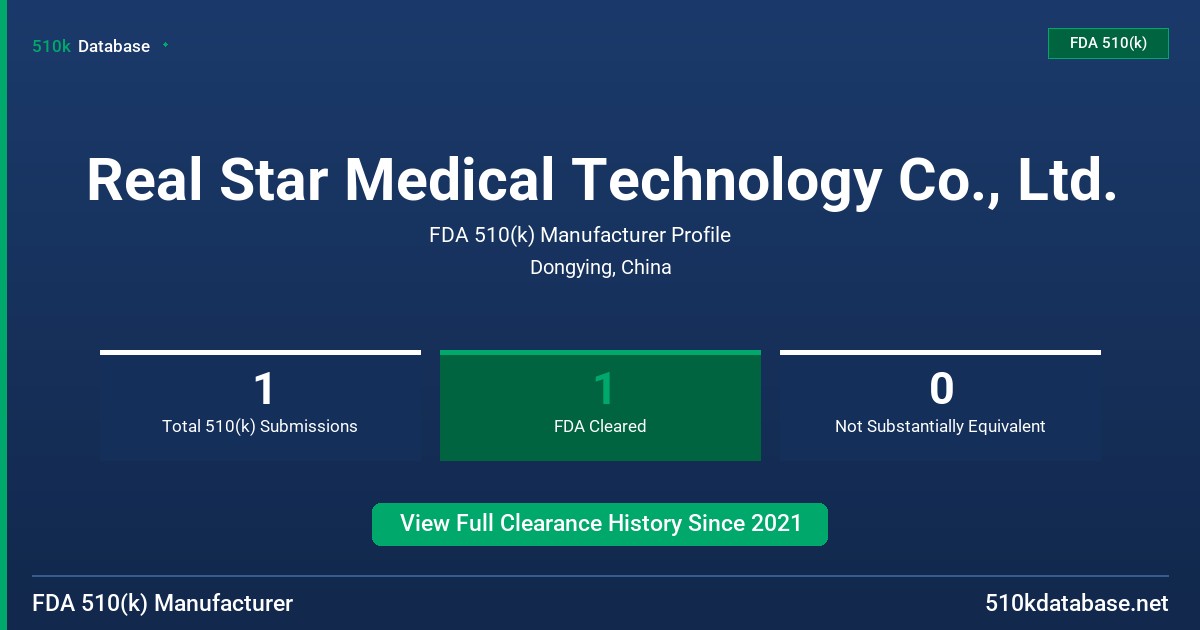 510k Database

FDA 510(k)

Real Star Medical Technology Co., Ltd.

FDA 510(k) Manufacturer Profile

Dongying, China

1
Total 510(k) Submissions

1
FDA Cleared

0
Not Substantially Equivalent

View Full Clearance History Since 2021

FDA 510(k) Manufacturer

510kdatabase.net